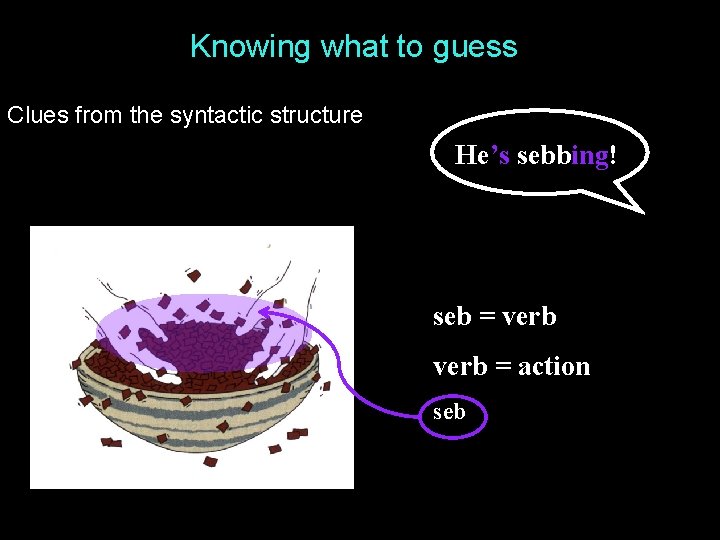 Knowing what to guess

Clues from the syntactic structure

He's sebbing!

seb = verb

verb = action

seb